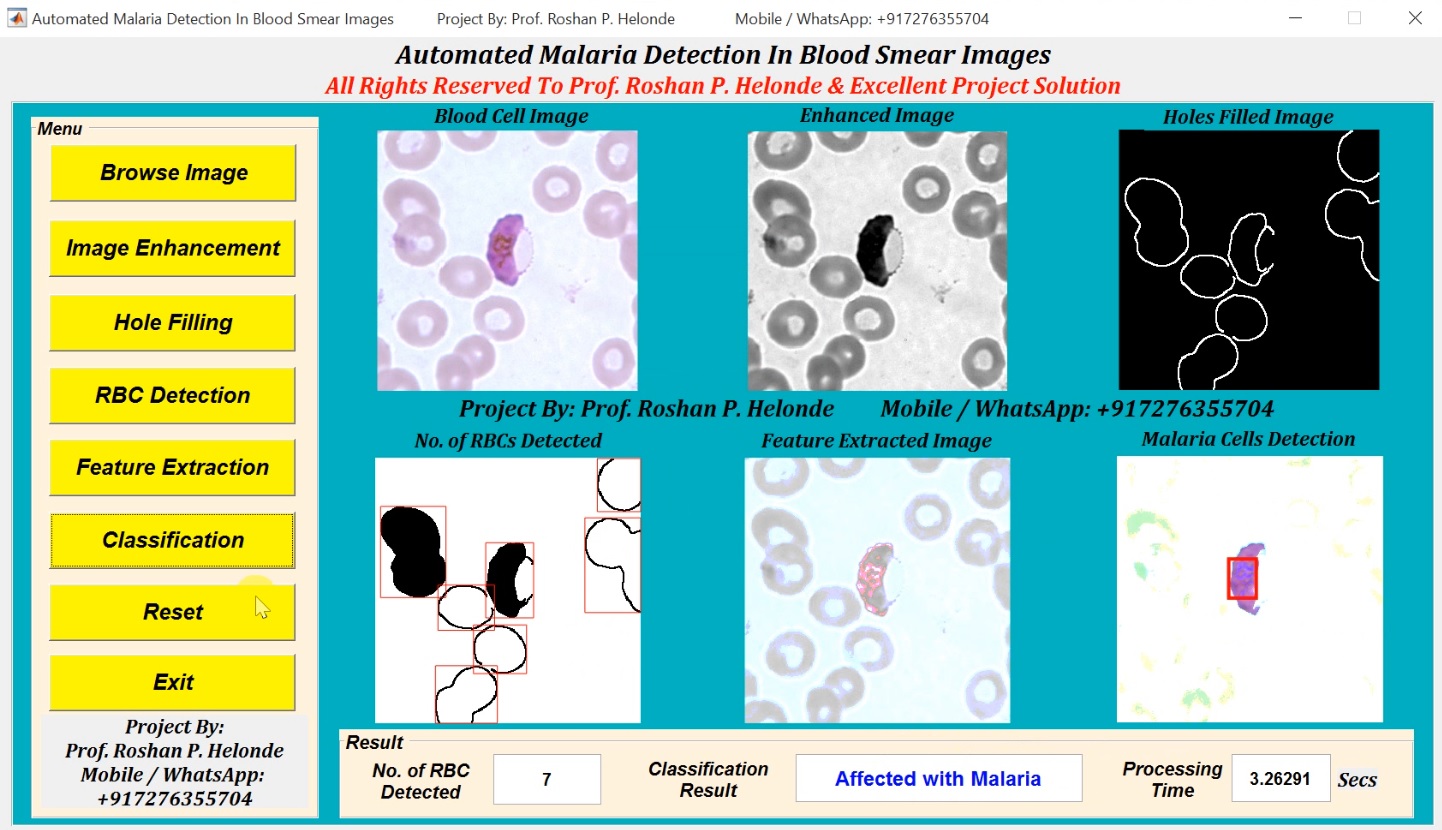 Automated Malaria Detection In Blood Smear Images Project By: Prof. Roshan P. Helonde Mobile / WhatsApp: +917276355704

Automated Malaria Detection In Blood Smear Images
All Rights Reserved To Prof. Roshan P. Helonde & Excellent Project Solution

Menu
Browse Image
Image Enhancement
Hole Filling
RBC Detection
Feature Extraction
Classification
Reset
Exit

Project By:
Prof. Roshan P. Helonde
Mobile / WhatsApp:
+917276355704

Blood Cell Image
Enhanced Image
Holes Filled Image

Project By: Prof. Roshan P. Helonde Mobile / WhatsApp: +917276355704

No. of RBCs Detected
Feature Extracted Image
Malaria Cells Detection

Result
No. of RBC Detected
7
Classification Result
Affected with Malaria
Processing Time
3.26291
Secs